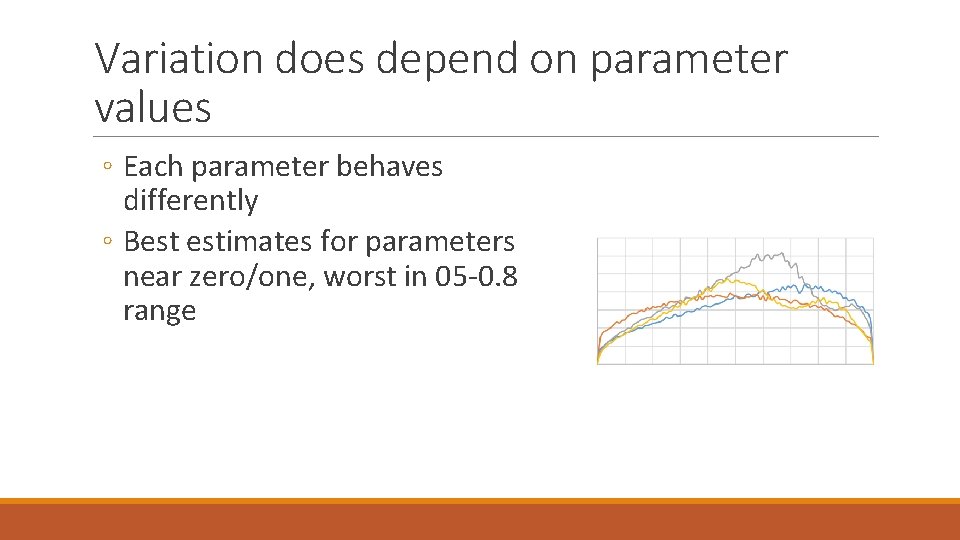 Variation does depend on parameter values

◦ Each parameter behaves differently
◦ Best estimates for parameters near zero/one, worst in 05-0.8 range